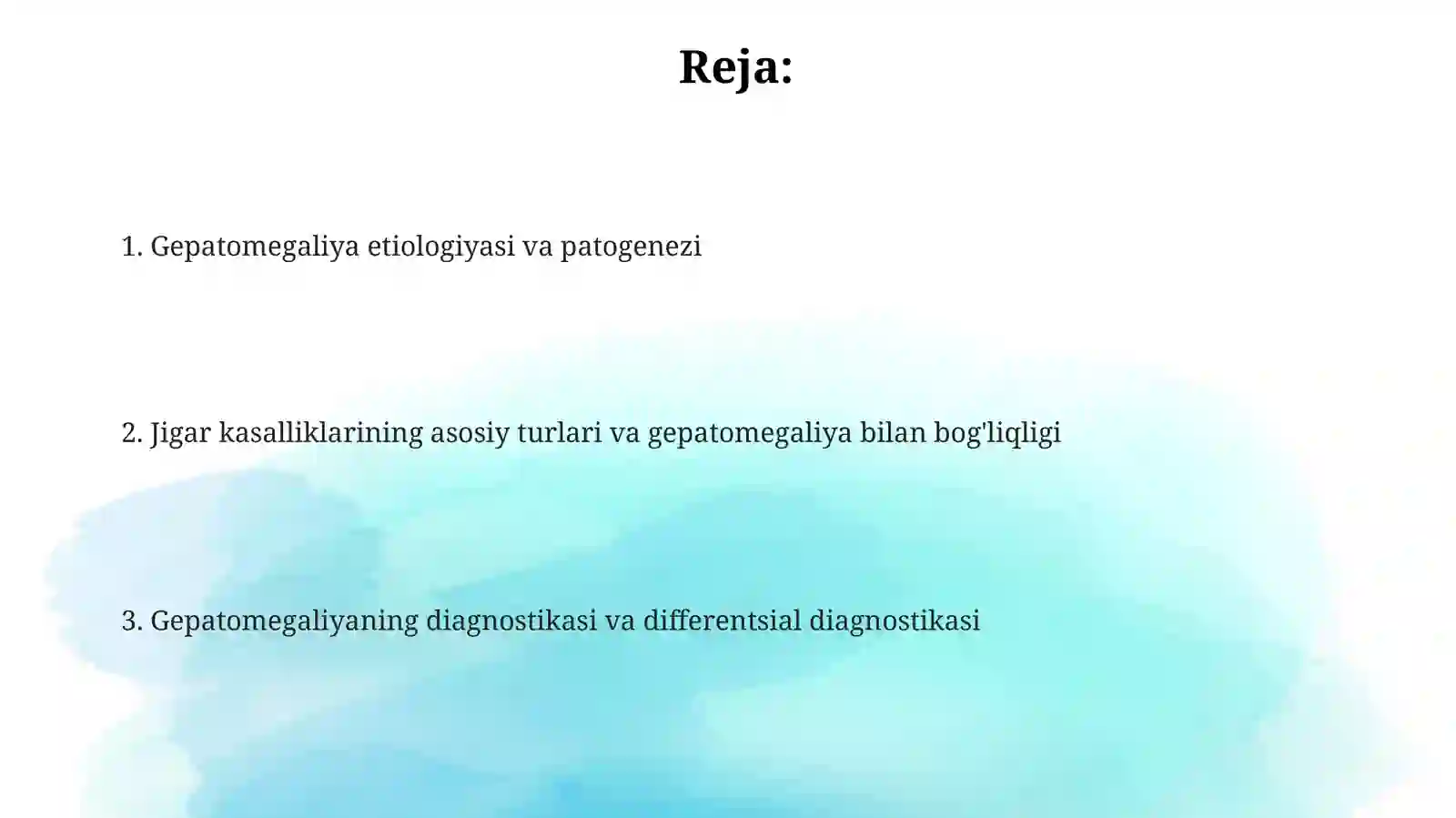 Reja:

1. Gepatomegaliya etiologiyasi va patogenezi

2. Jigar kasalliklarining asosiy turlari va gepatomegaliya bilan bog'liqligi

3. Gepatomegaliyaning diagnostikasi va differentsial diagnostikasi